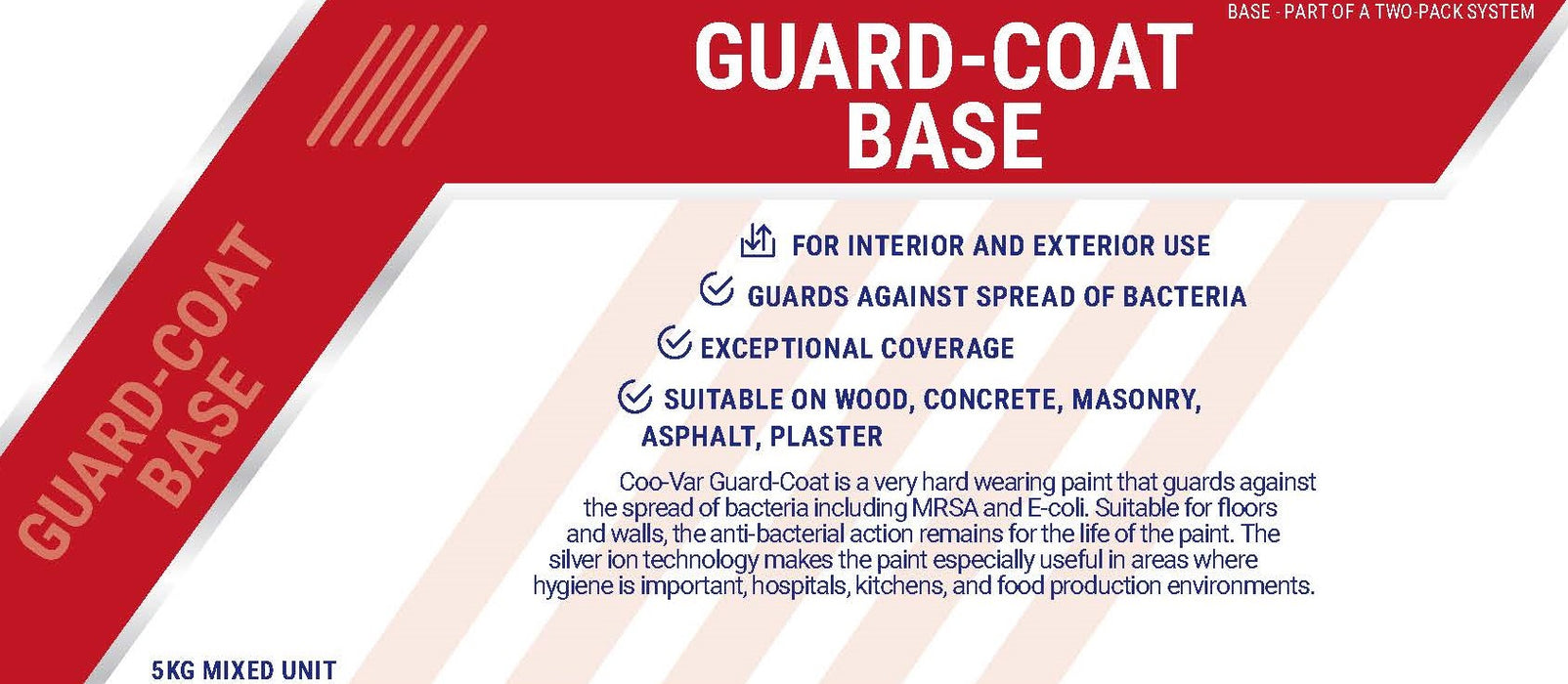 BASE - PART OF A TWO-PACK SYSTEM

GUARD-COAT BASE

GUARD-COAT BASE

FOR INTERIOR AND EXTERIOR USE

GUARDS AGAINST SPREAD OF BACTERIA

EXCEPTIONAL COVERAGE

SUITABLE ON WOOD, CONCRETE, MASONRY, ASPHALT, PLASTER

Coo-Var Guard-Coat is a very hard wearing paint that guards against the spread of bacteria including MRSA and E-coli. Suitable for floors and walls, the anti-bacterial action remains for the life of the paint. The silver ion technology makes the paint especially useful in areas where hygiene is important, hospitals, kitchens, and food production environments.

5KG MIXED UNIT